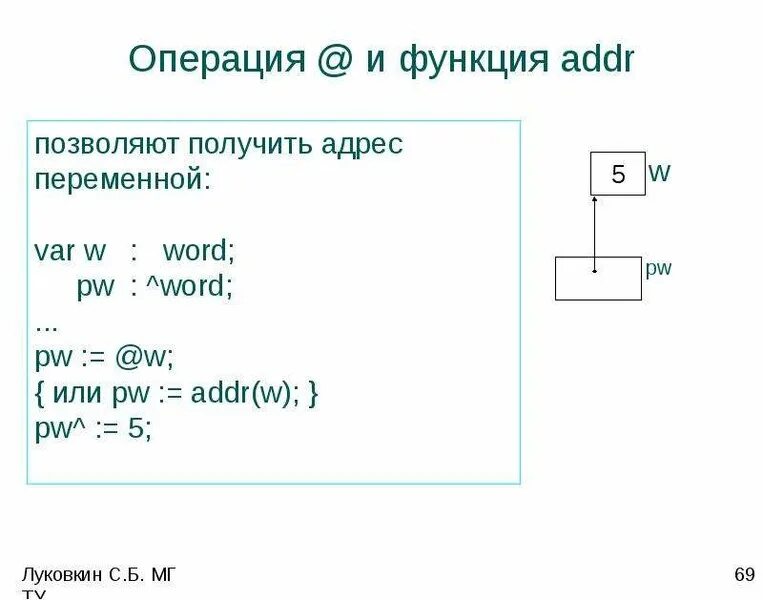 Операция @ и функция addr

позволяют получить адрес переменной:

var w : word;
pw : ^word;
...
pw := @w;
{ или pw := addr(w); }
pw^ := 5;

5 w

pw

Луковкин С.Б. МГ ТУ

69